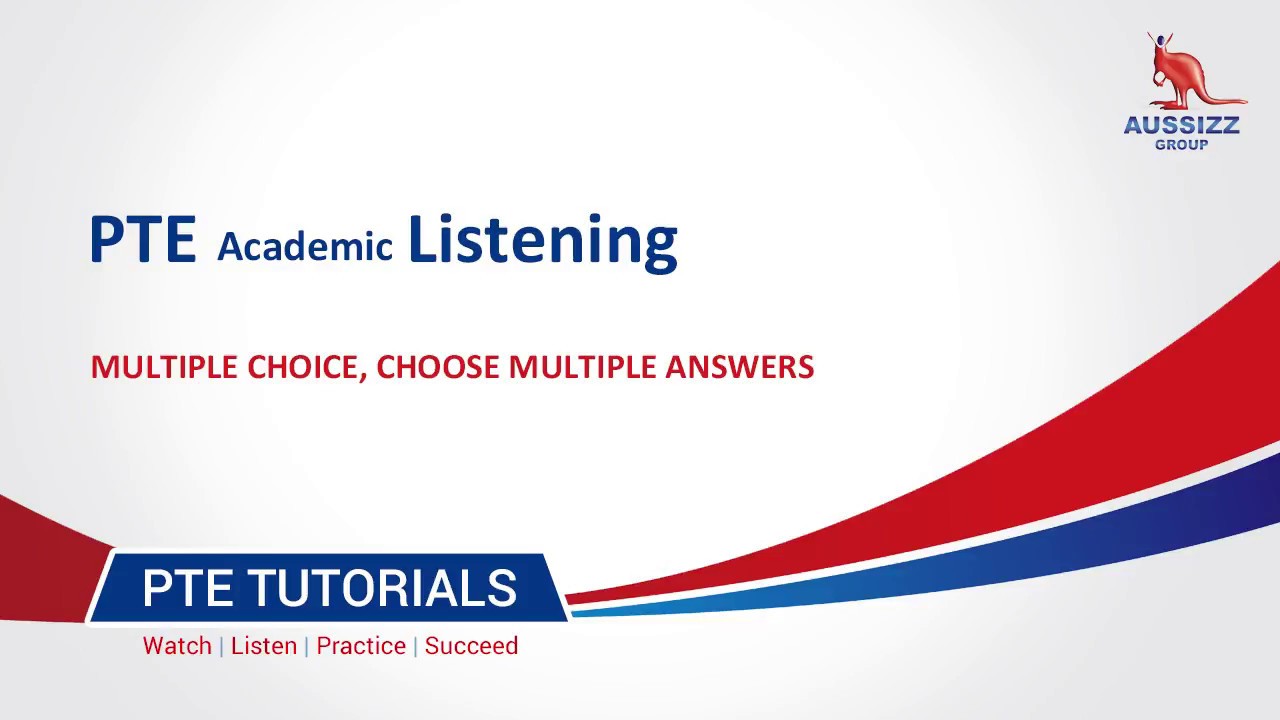 AUSSIZZ
GROUP

PTE Academic Listening

MULTIPLE CHOICE, CHOOSE MULTIPLE ANSWERS

PTE TUTORIALS

Watch | Listen | Practice | Succeed